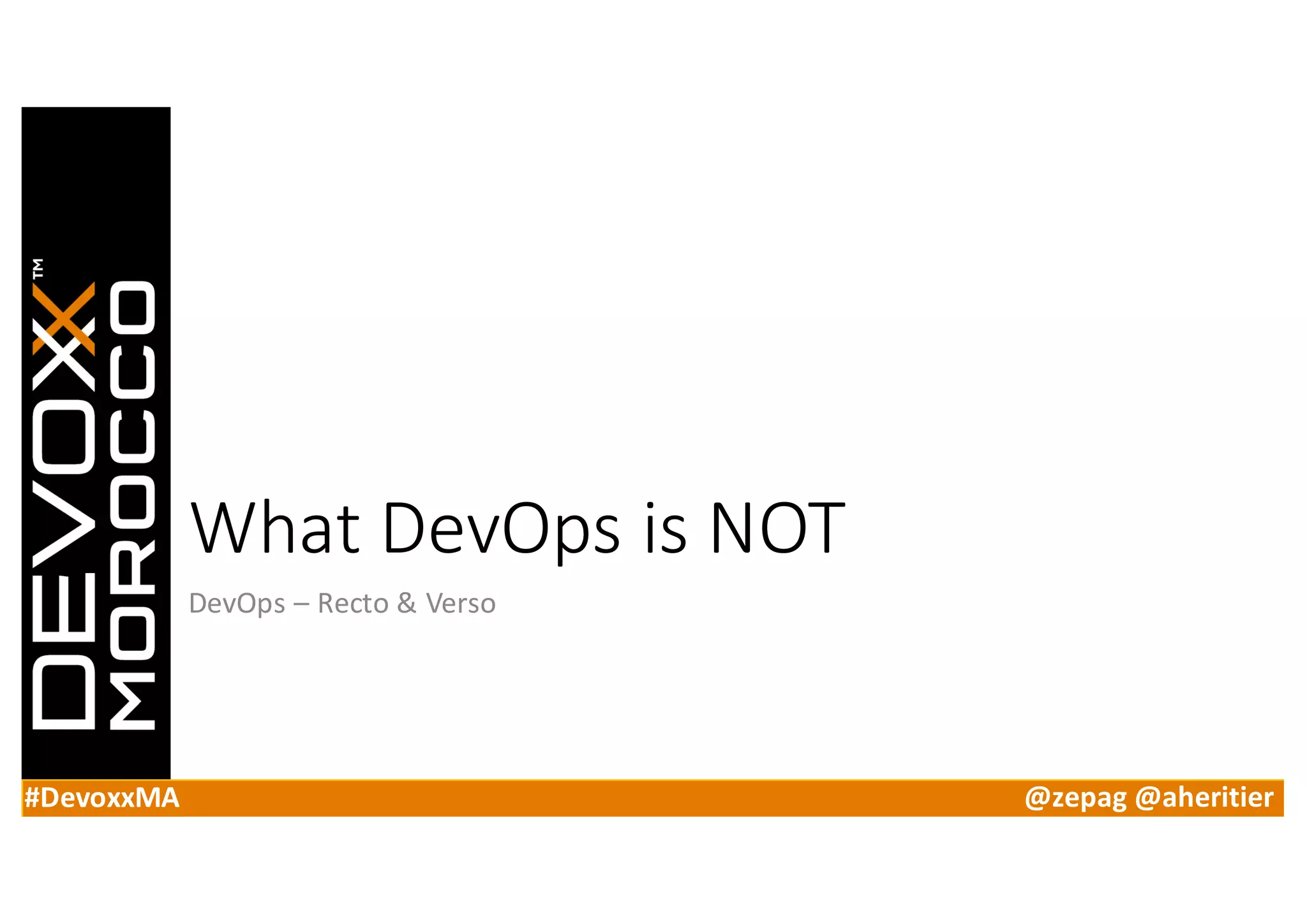 DEVOXX™
MOROCCO

What DevOps is NOT

DevOps – Recto & Verso

#DevoxxMA

@zepag @aheritier